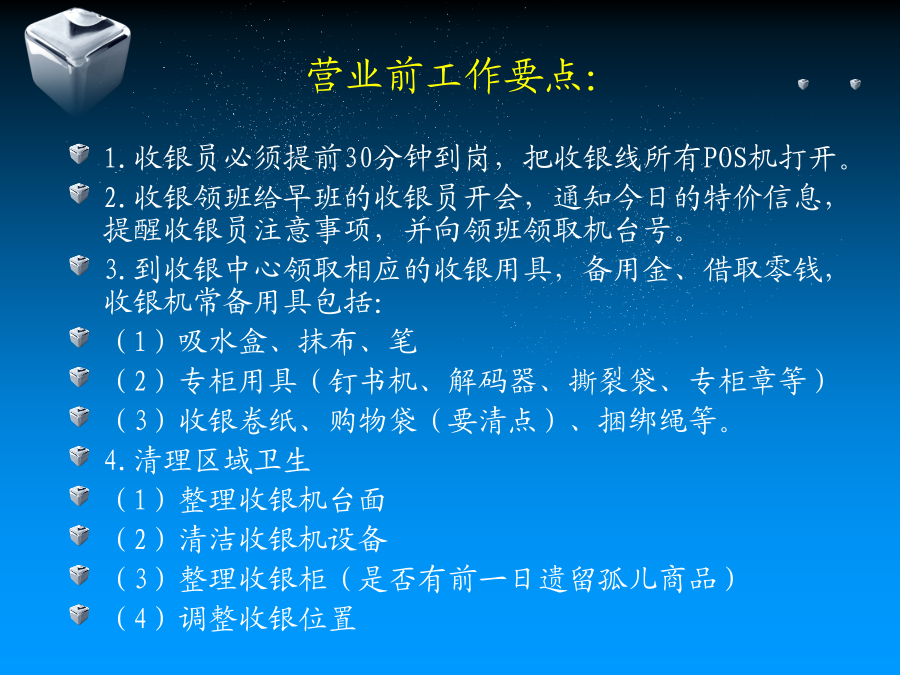 营业前工作要点:

1.收银员必须提前30分钟到岗，把收银线所有POS机打开。

2.收银领班给早班的收银员开会，通知今日的特价信息，提醒收银员注意事项，并向领班领取机台号。

3.到收银中心领取相应的收银用具，备用金、借取零钱，收银机常备用具包括:

（1）吸水盒、抹布、笔

（2）专柜用具（钉书机、解码器、撕裂袋、专柜章等）

（3）收银卷纸、购物袋（要清点）、捆绑绳等。

4.清理区域卫生

（1）整理收银机台面

（2）清洁收银机设备

（3）整理收银柜（是否有前一日遗留孤儿商品）

（4）调整收银位置